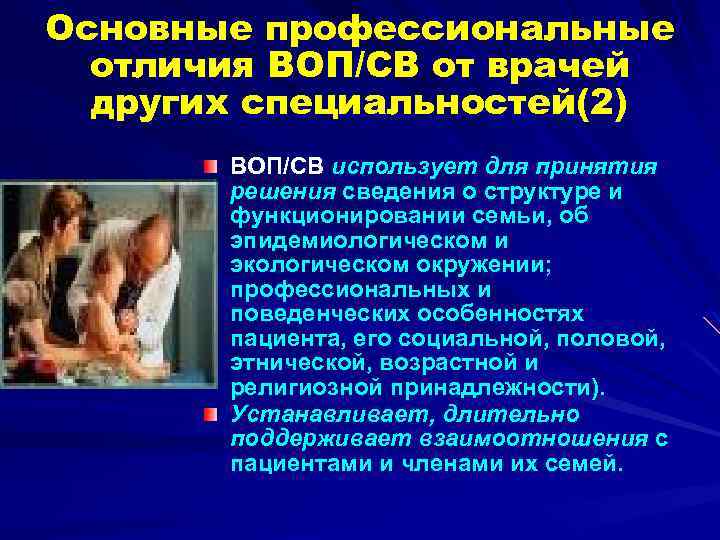 Основные профессиональные отличия ВОП/СВ от врачей других специальностей(2)

ВОП/СВ использует для принятия решения сведения о структуре и функционировании семьи, об эпидемиологическом и экологическом окружении; профессиональных и поведенческих особенностях пациента, его социальной, половой, этнической, возрастной и религиозной принадлежности).

Устанавливает, длительно поддерживает взаимоотношения с пациентами и членами их семей.